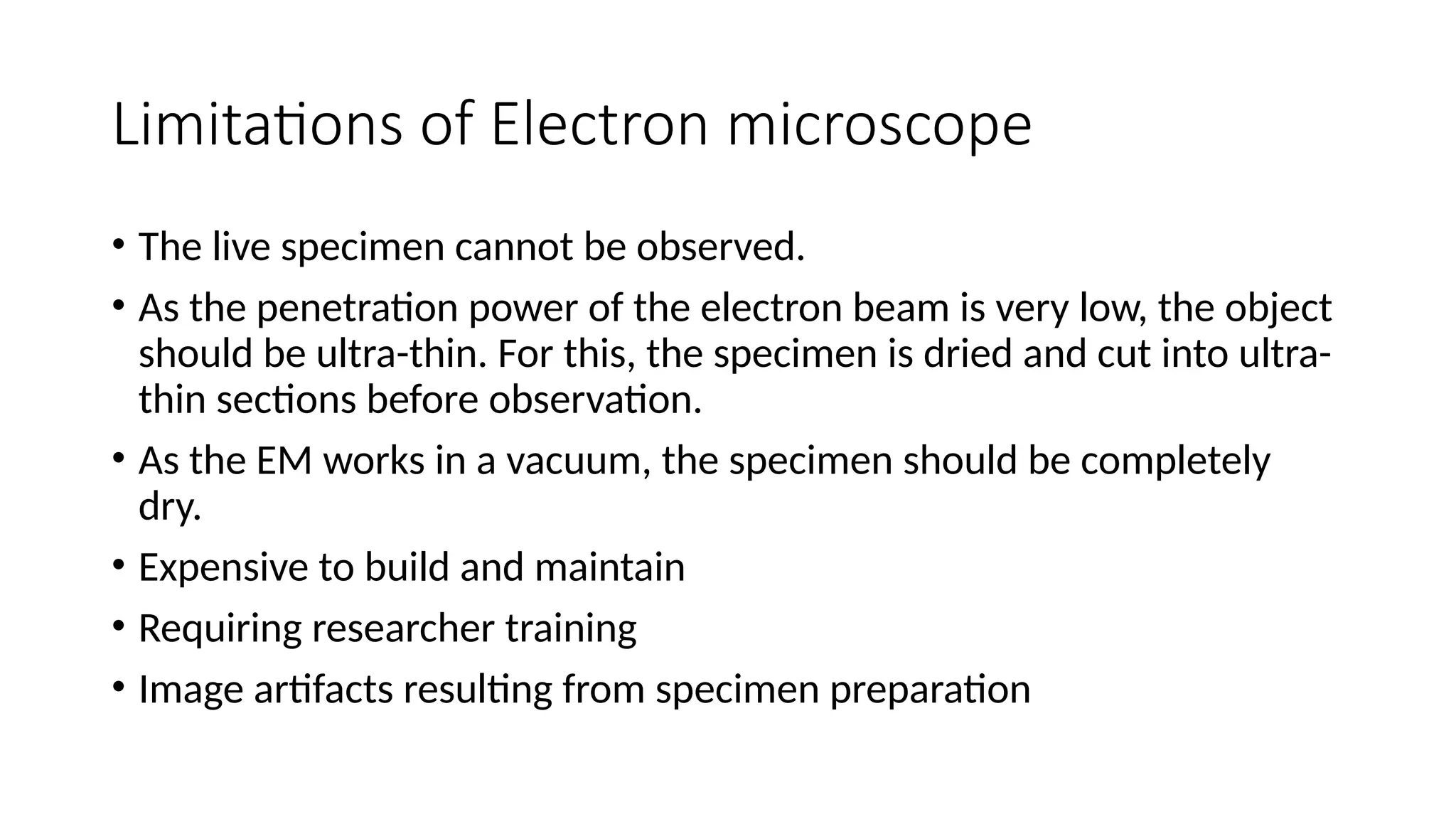 Limitations of Electron microscope

• The live specimen cannot be observed.

• As the penetration power of the electron beam is very low, the object should be ultra-thin. For this, the specimen is dried and cut into ultra-thin sections before observation.

• As the EM works in a vacuum, the specimen should be completely dry.

• Expensive to build and maintain

• Requiring researcher training

• Image artifacts resulting from specimen preparation